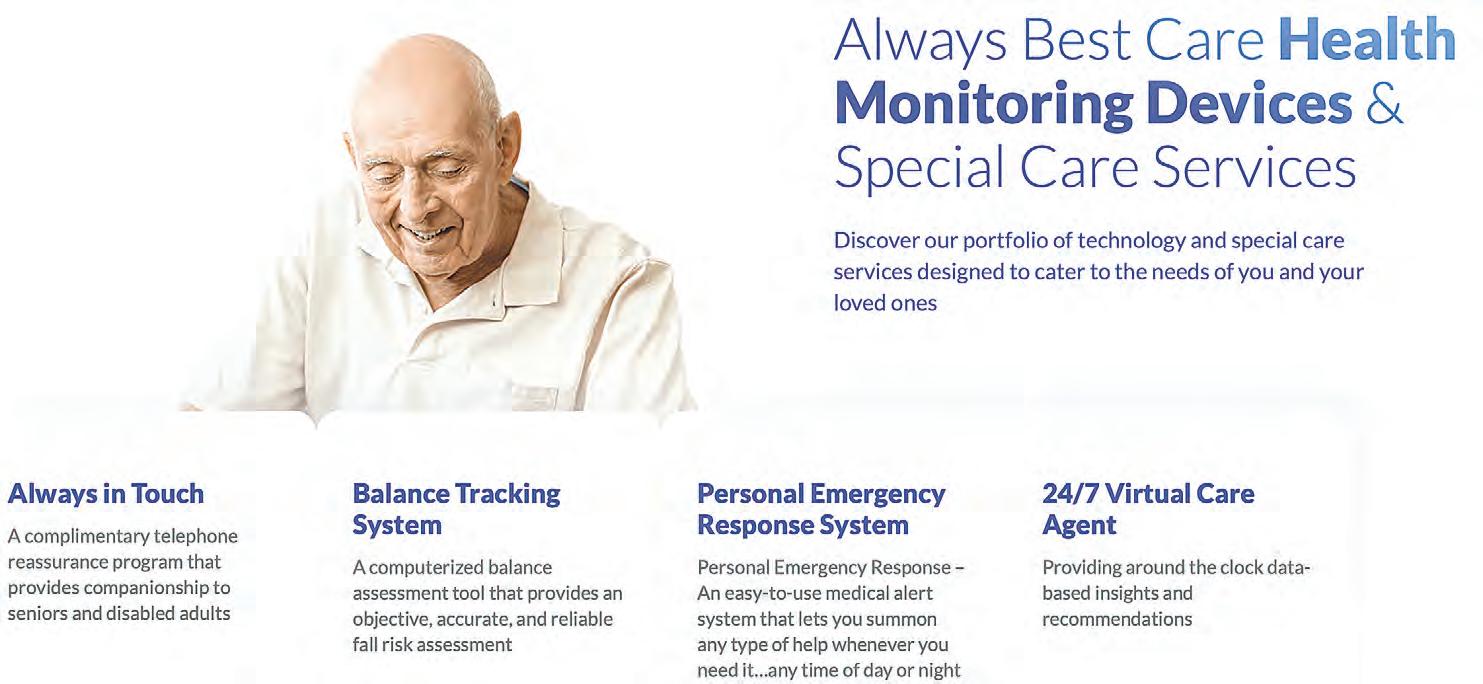 Always Best Care Health Monitoring Devices & Special Care Services

Discover our portfolio of technology and special care services designed to cater to the needs of you and your loved ones

Always in Touch

A complimentary telephone reassurance program that provides companionship to seniors and disabled adults

Balance Tracking System

A computerized balance assessment tool that provides an objective, accurate, and reliable fall risk assessment

Personal Emergency Response System

Personal Emergency Response – An easy-to-use medical alert system that lets you summon any type of help whenever you need it...any time of day or night

24/7 Virtual Care Agent

Providing around the clock data-based insights and recommendations